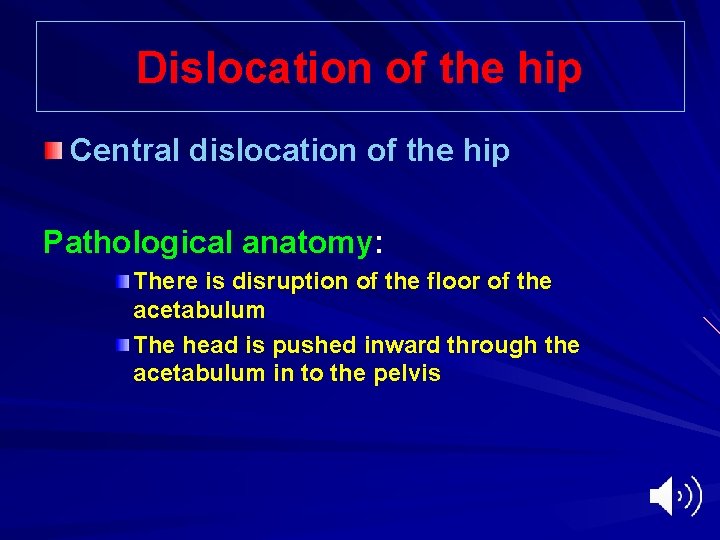 Dislocation of the hip

Central dislocation of the hip

Pathological anatomy:

There is disruption of the floor of the acetabulum

The head is pushed inward through the acetabulum in to the pelvis